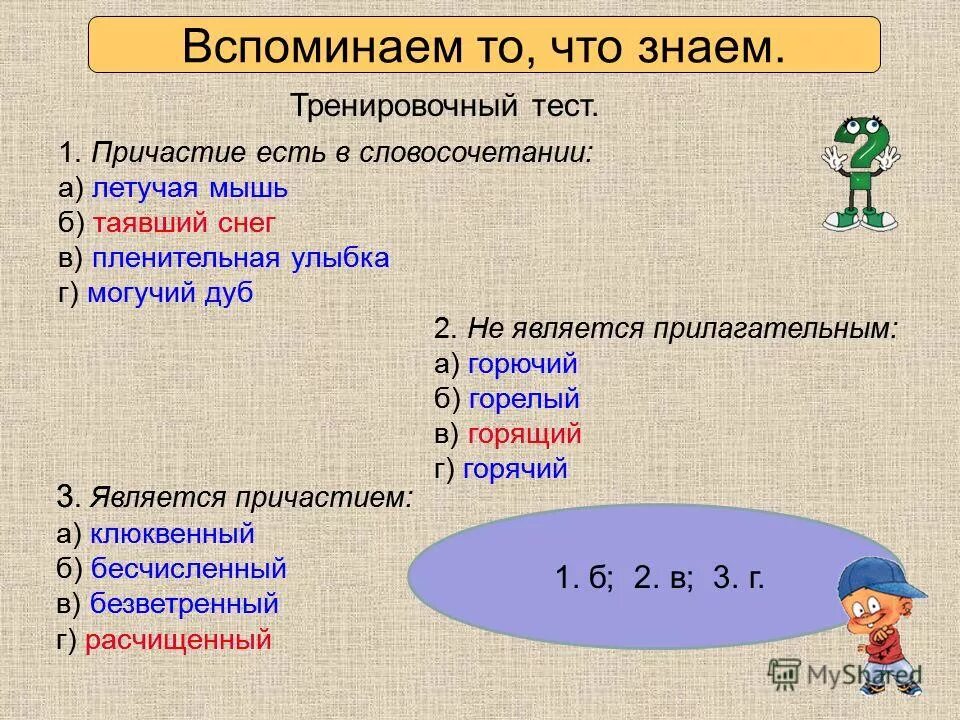 Вспоминаем то, что знаем.

Тренировочный тест.

1. Причастие есть в словосочетании:
а) летучая мышь
б) таявший снег
в) пленительная улыбка
г) могучий дуб

2. Не является прилагательным:
а) горючий
б) горелый
в) горящий
г) горячий

3. Является причастием:
а) клюквенный
б) бесчисленный
в) безветренный
г) расчищенный

1. б; 2. в; 3. г.

MyShared